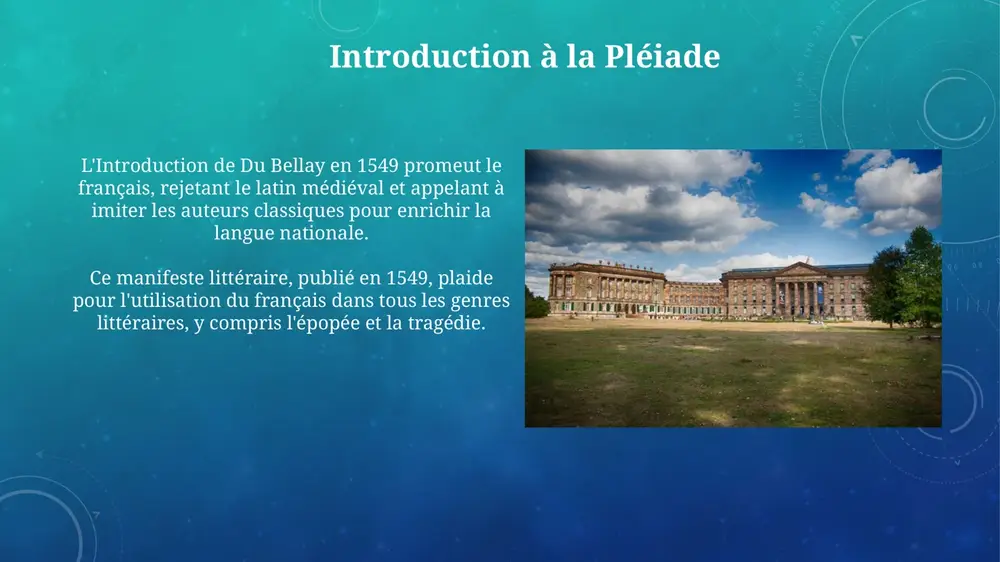 Introduction à la Pléiade

L'Introduction de Du Bellay en 1549 promeut le français, rejetant le latin médiéval et appelant à imiter les auteurs classiques pour enrichir la langue nationale.

Ce manifeste littéraire, publié en 1549, plaide pour l'utilisation du français dans tous les genres littéraires, y compris l'épopée et la tragédie.